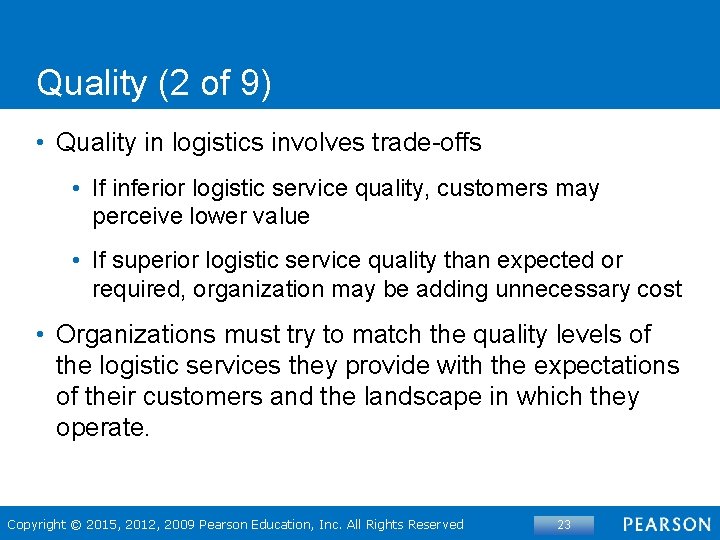 Quality (2 of 9)

• Quality in logistics involves trade-offs

• If inferior logistic service quality, customers may perceive lower value

• If superior logistic service quality than expected or required, organization may be adding unnecessary cost

• Organizations must try to match the quality levels of the logistic services they provide with the expectations of their customers and the landscape in which they operate.

Copyright © 2015, 2012, 2009 Pearson Education, Inc. All Rights Reserved

23

PEARSON